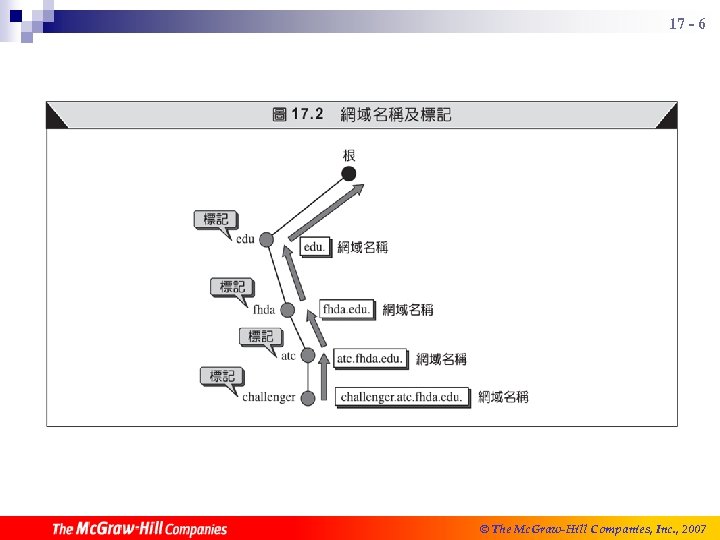 17 - 6

圖 17.2 網域名稱及標記

根

標記
edu

edu. 網域名稱

標記
fhda

fhda.edu. 網域名稱

標記
atc

atc.fhda.edu. 網域名稱

標記
challenger

challenger.atc.fhda.edu. 網域名稱

The McGraw-Hill Companies

© The McGraw-Hill Companies, Inc., 2007